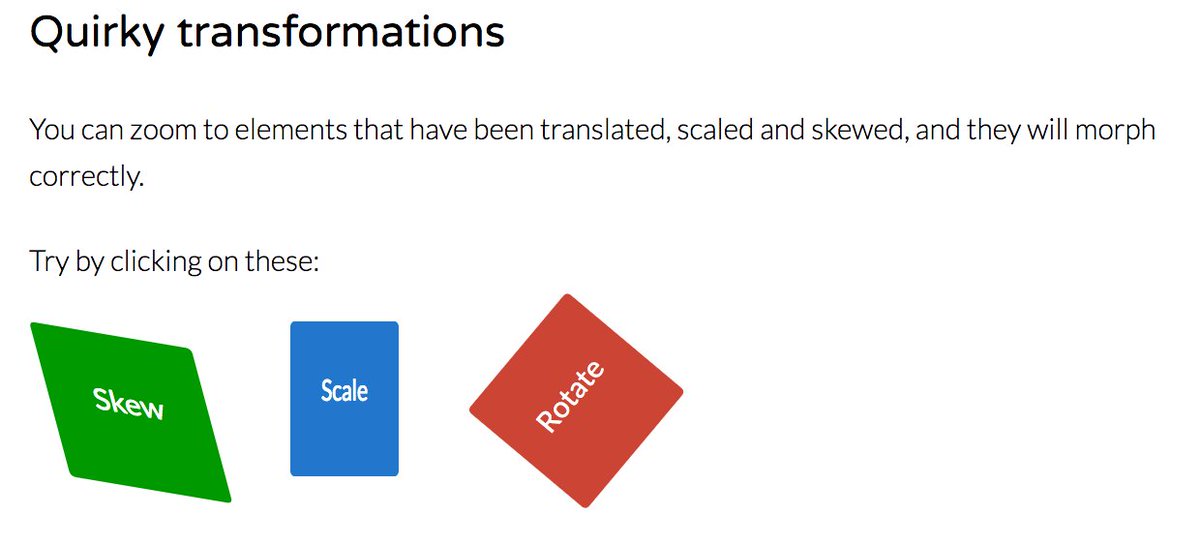 Quirky transformations

You can zoom to elements that have been translated, scaled and skewed, and they will morph correctly.

Try by clicking on these:

Skew

Scale

Rotate